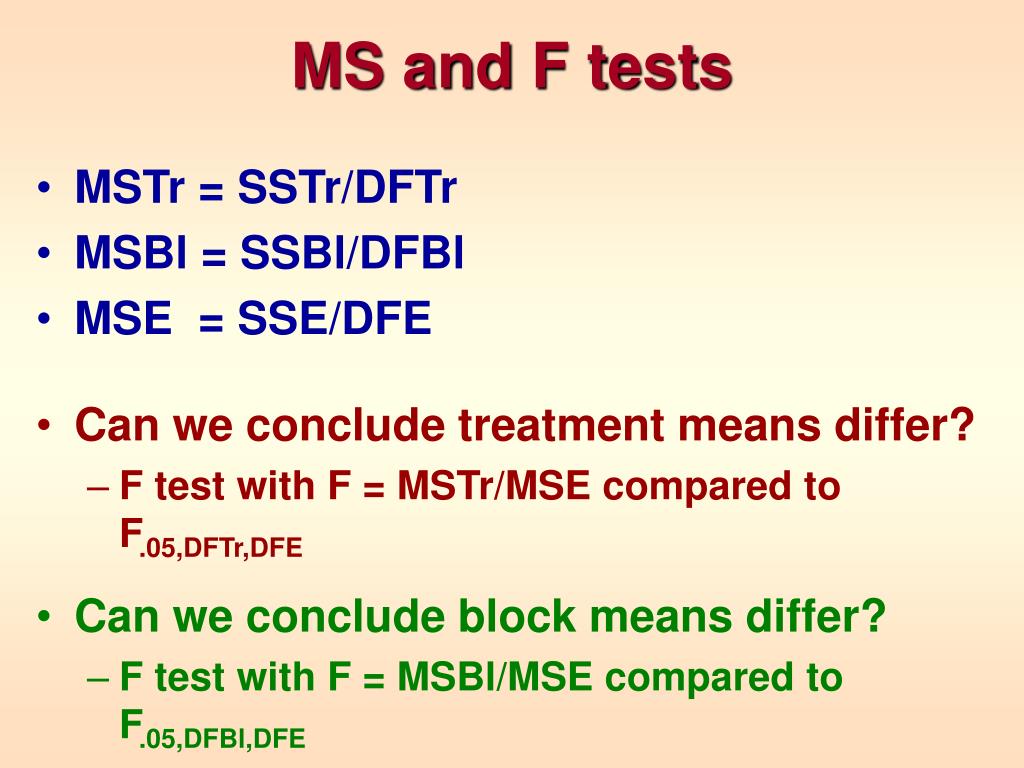 MS and F tests

• MSTr = SSTr/DFTr
• MSBl = SSBl/DFBl
• MSE = SSE/DFE

• Can we conclude treatment means differ?
– F test with F = MSTr/MSE compared to $F_{.05,DFTr,DFE}$

• Can we conclude block means differ?
– F test with F = MSBl/MSE compared to $F_{.05,DFBl,DFE}$